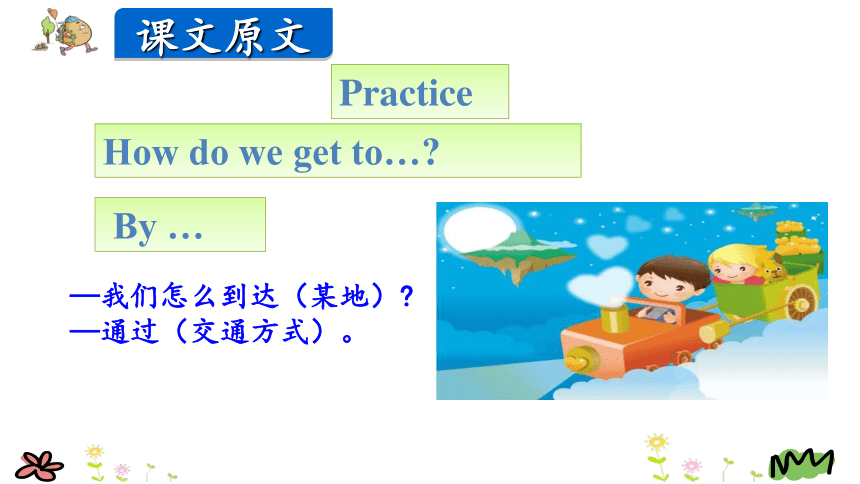 课文原文

Practice

How do we get to…?

By …

—我们怎么到达（某地）？
—通过（交通方式）。